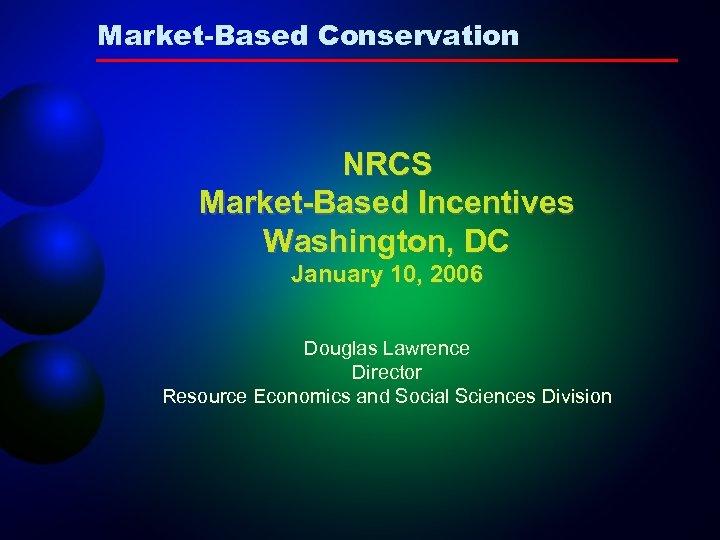 Market-Based Conservation

NRCS
Market-Based Incentives
Washington, DC
January 10, 2006

Douglas Lawrence
Director
Resource Economics and Social Sciences Division